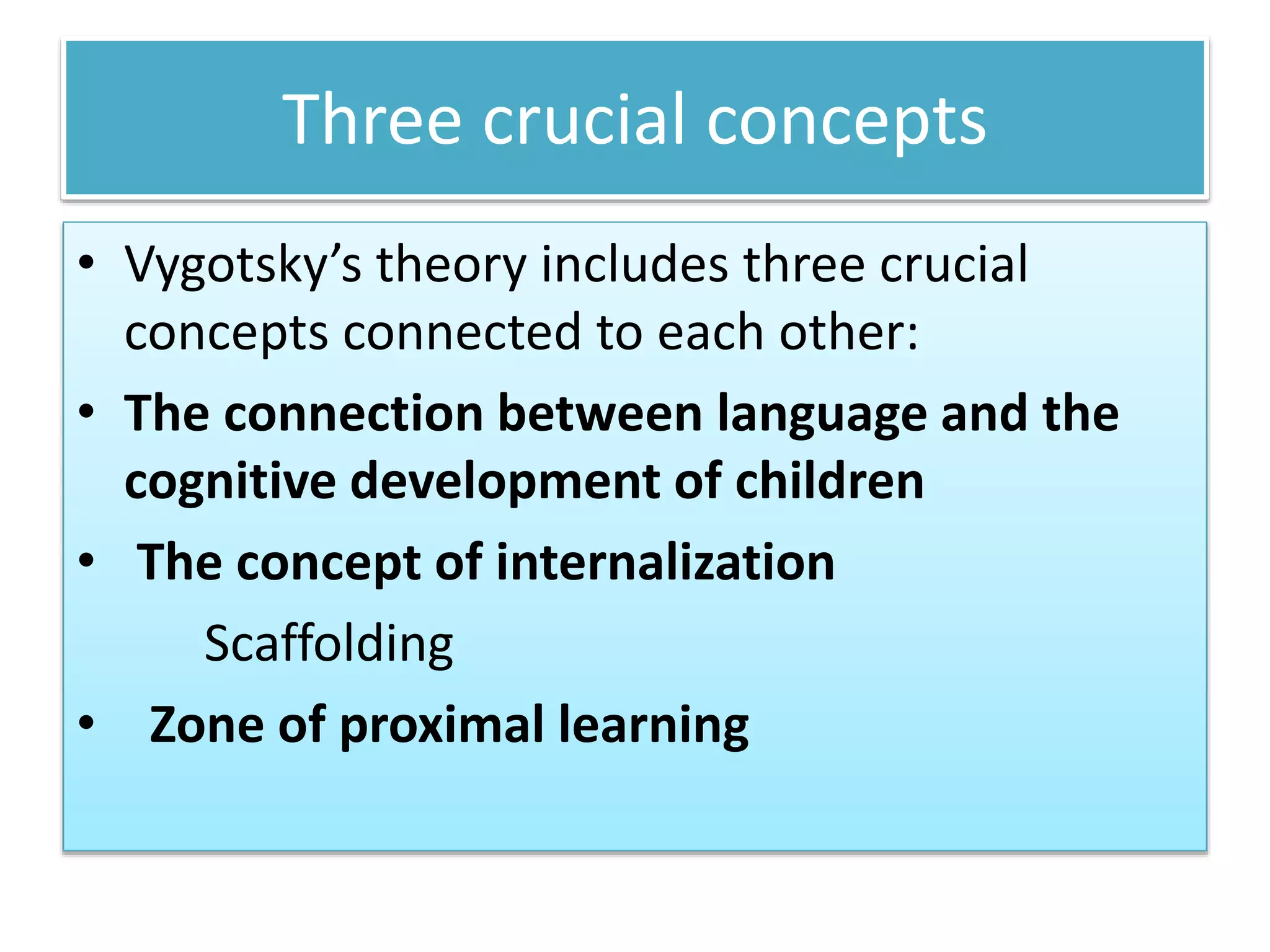 Three crucial concepts

• Vygotsky’s theory includes three crucial concepts connected to each other:

• The connection between language and the cognitive development of children

• The concept of internalization

Scaffolding

• Zone of proximal learning